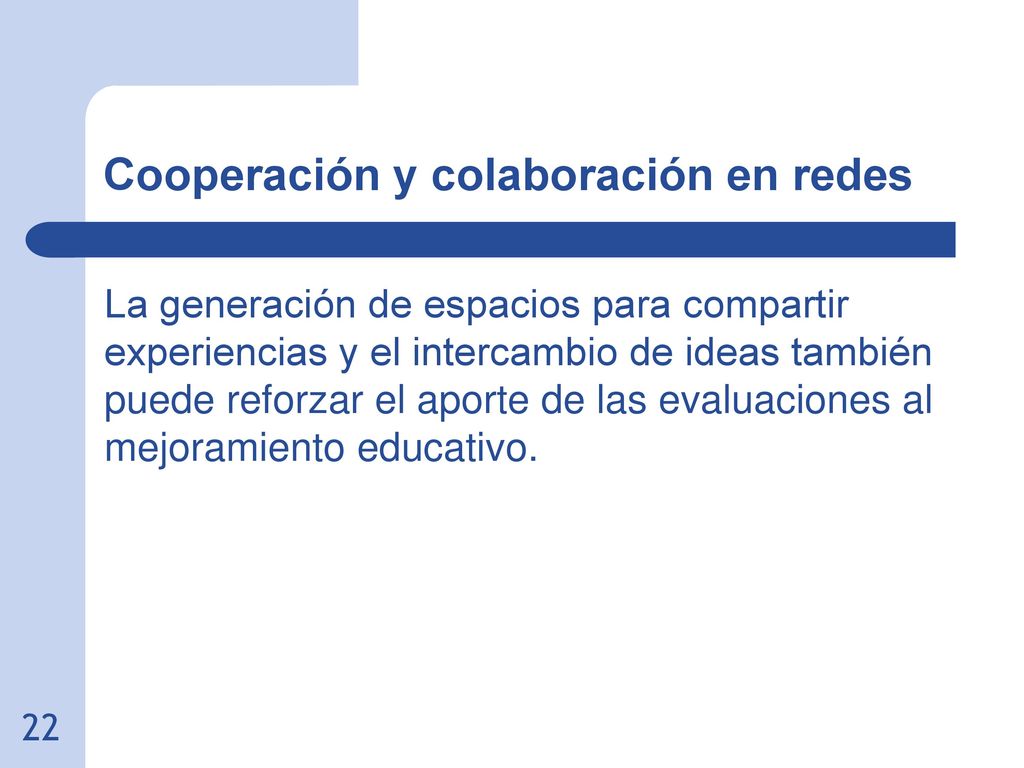 Cooperación y colaboración en redes

La generación de espacios para compartir experiencias y el intercambio de ideas también puede reforzar el aporte de las evaluaciones al mejoramiento educativo.

22